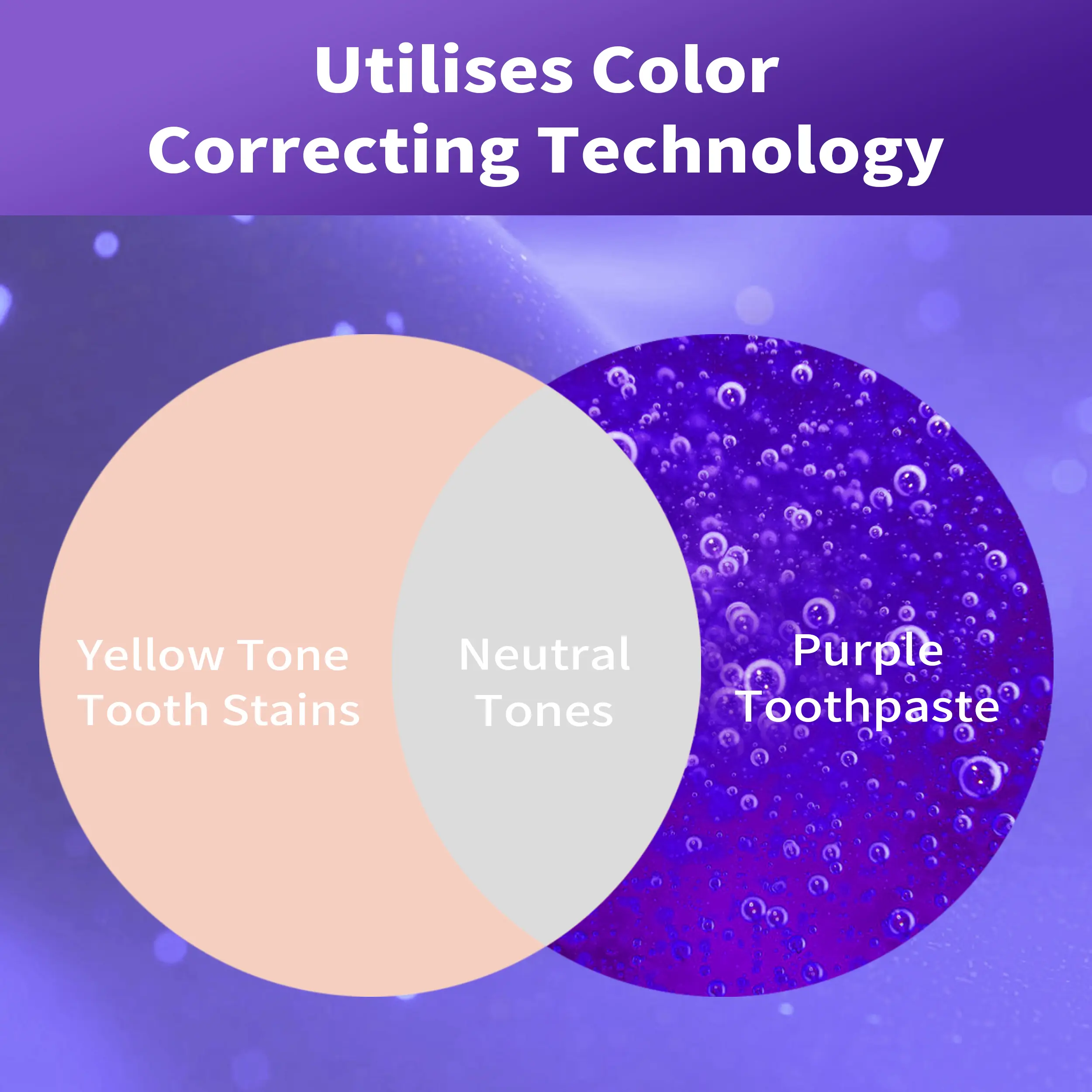 Utilises Color Correcting Technology

Yellow Tone Tooth Stains

Neutral Tones

Purple Toothpaste